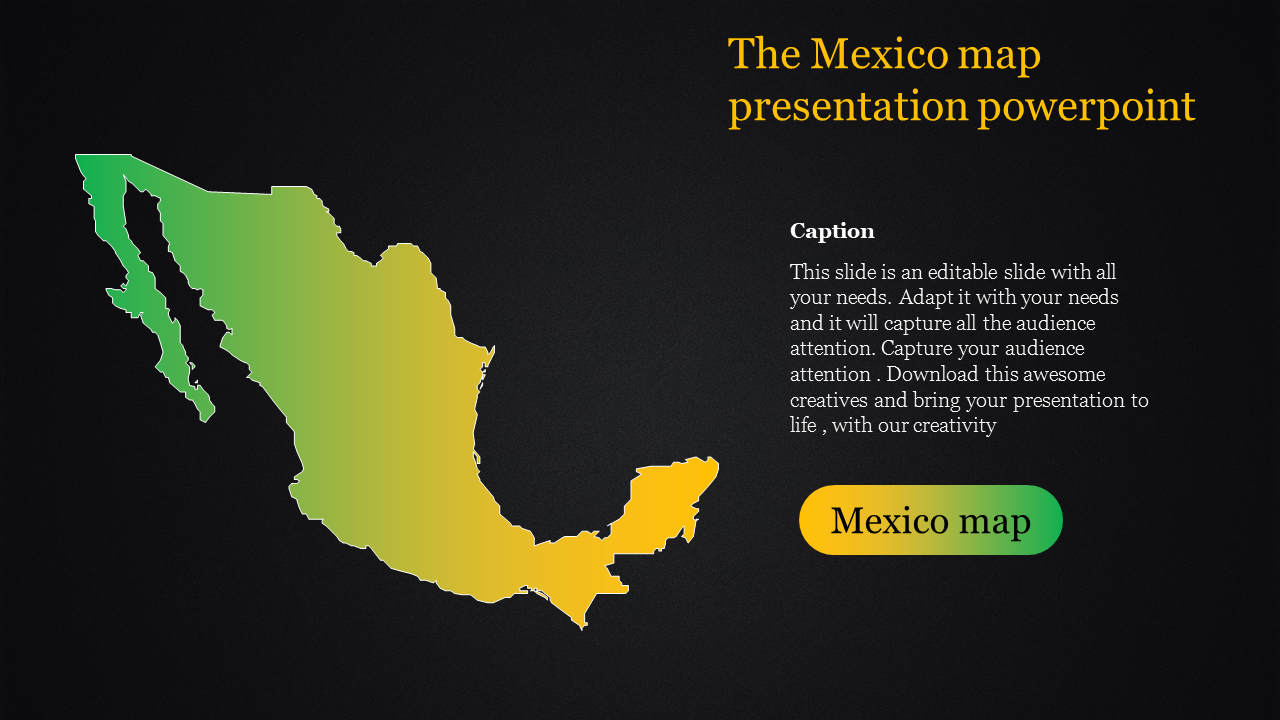 The Mexico map presentation powerpoint

Caption

This slide is an editable slide with all your needs. Adapt it with your needs and it will capture all the audience attention. Capture your audience attention . Download this awesome creatives and bring your presentation to life , with our creativity

Mexico map